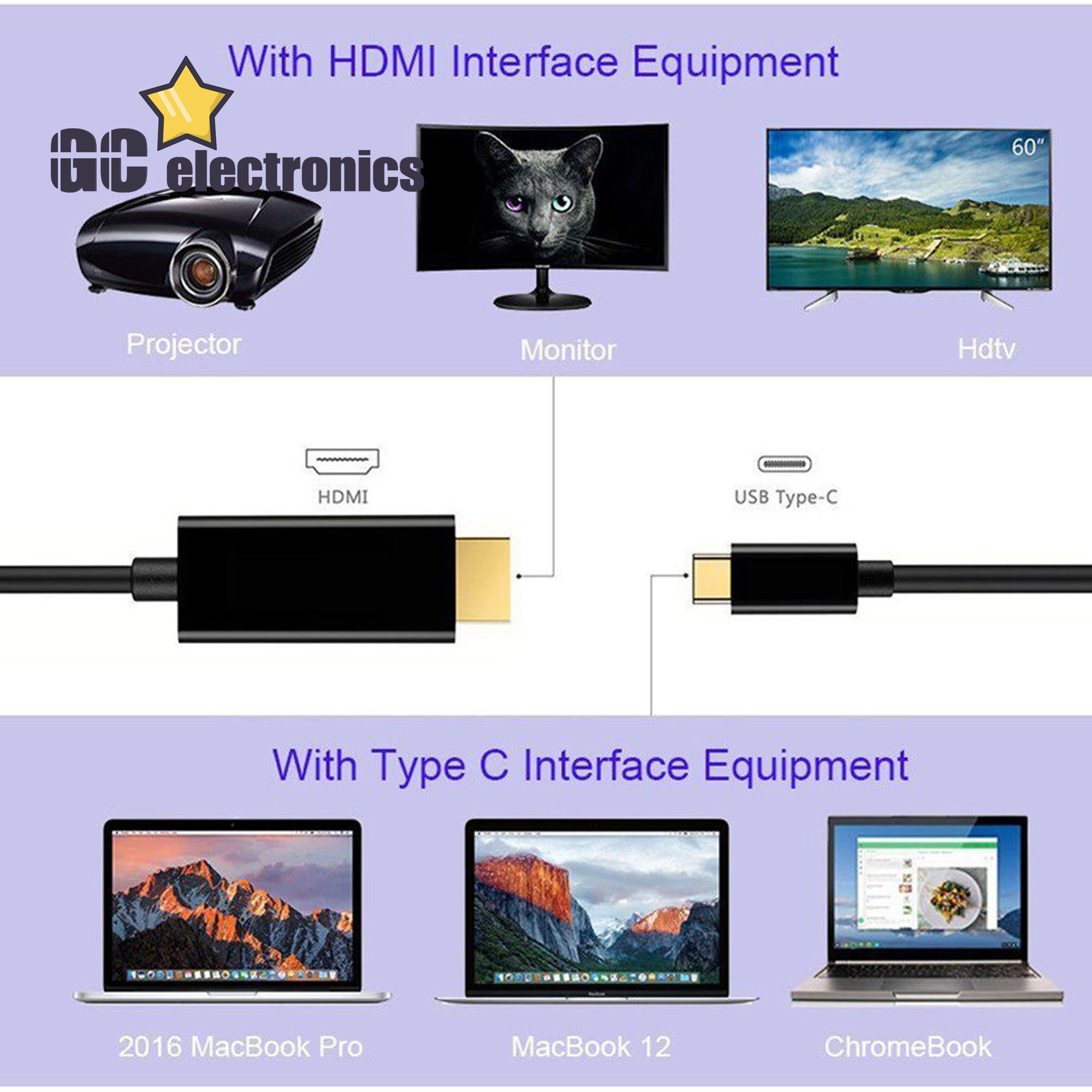 With HDMI Interface Equipment

GC electronics

60"

Projector

Monitor

Hdtv

HDMI

USB Type-C

With Type C Interface Equipment

2016 MacBook Pro

MacBook 12

ChromeBook